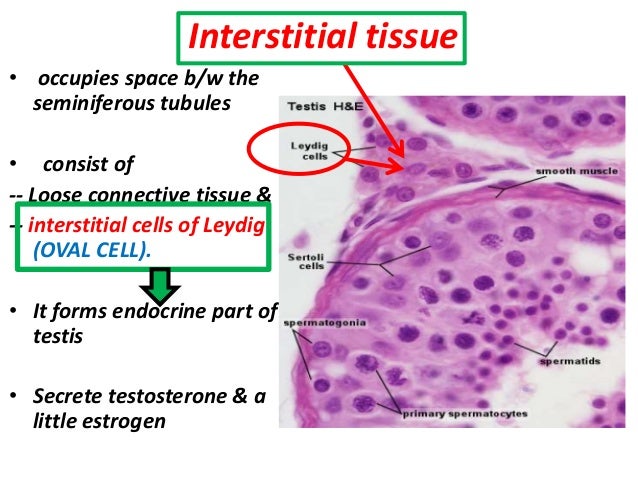 Interstitial tissue

• occupies space b/w the seminiferous tubules

• consist of

-- Loose connective tissue &

-- interstitial cells of Leydig (OVAL CELL).

• It forms endocrine part of testis

• Secrete testosterone & a little estrogen

Testis H&E

Leydig cells

smooth muscle

Sertoli cells

spermatogonia

spermatids

primary spermatocytes